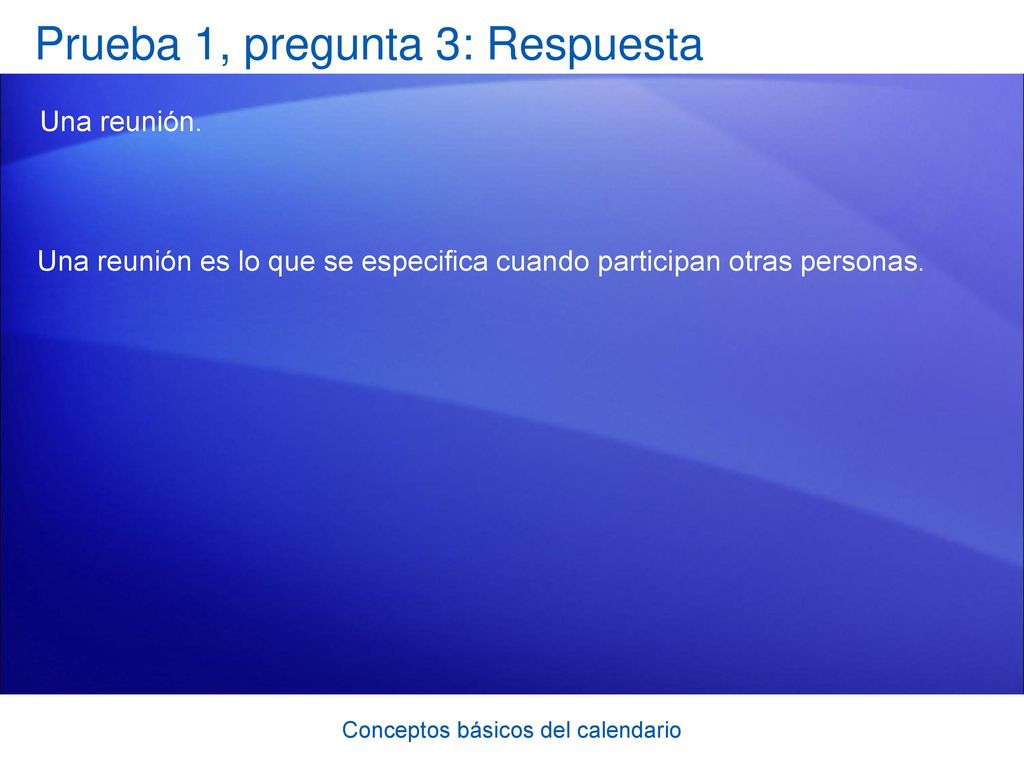 Prueba 1, pregunta 3: Respuesta

Una reunión.

Una reunión es lo que se especifica cuando participan otras personas.

Conceptos básicos del calendario